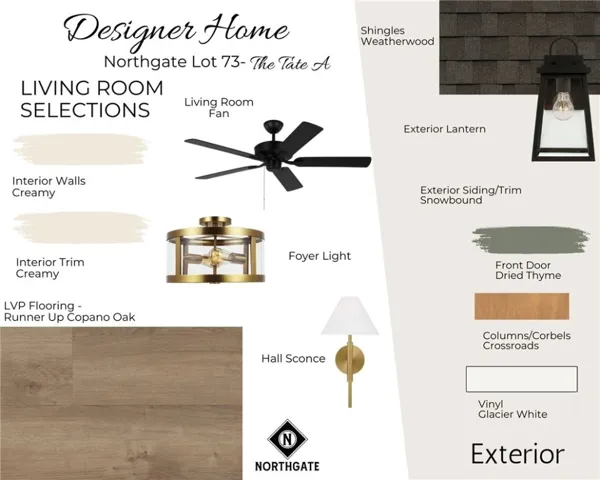 Designer Home
Northgate Lot 73- The Tate A

LIVING ROOM SELECTIONS

Living Room Fan

Interior Walls
Creamy

Interior Trim
Creamy

Foyer Light

LVP Flooring - Runner Up Copano Oak

Hall Sconce

N
NORTHGATE

Shingles
Weatherwood

Exterior Lantern

Exterior Siding/Trim
Snowbound

Front Door
Dried Thyme

Columns/Corbels
Crossroads

Vinyl
Glacier White

Exterior